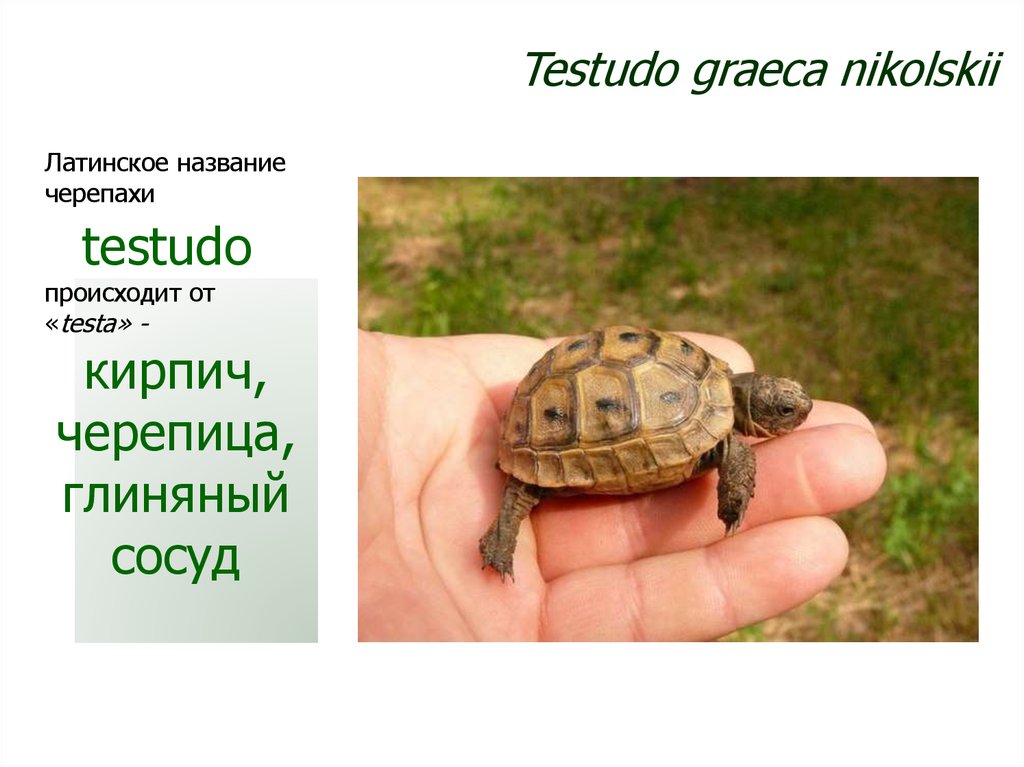 Testudo graeca nikolskii

Латинское название черепахи

testudo

происходит от «testa» -

кирпич, черепица, глиняный сосуд